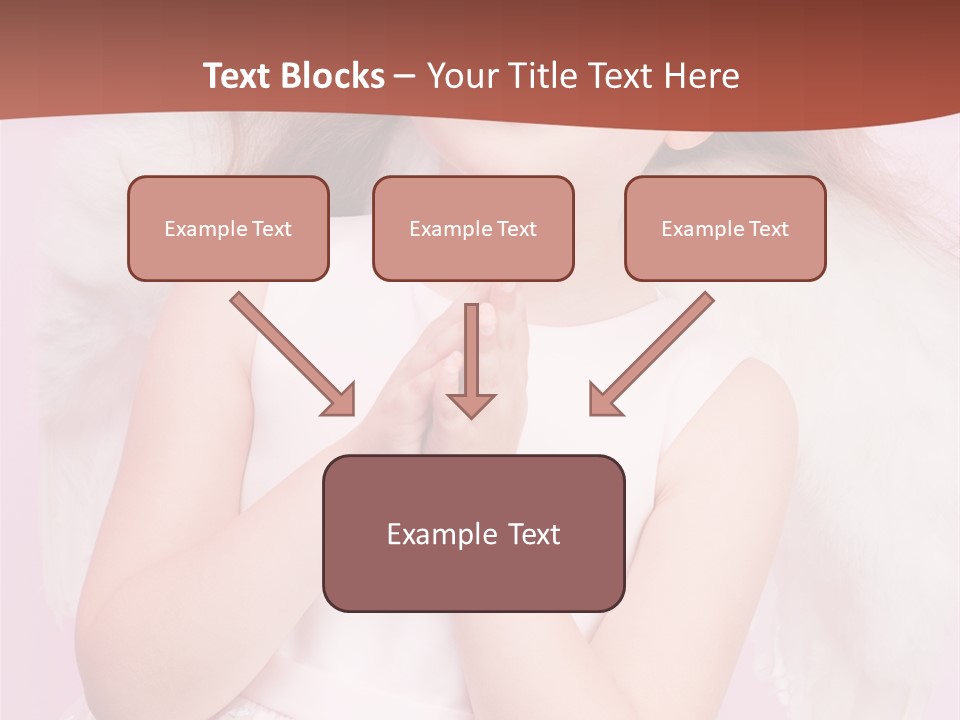 Text Blocks – Your Title Text Here

Example Text

Example Text

Example Text

Example Text